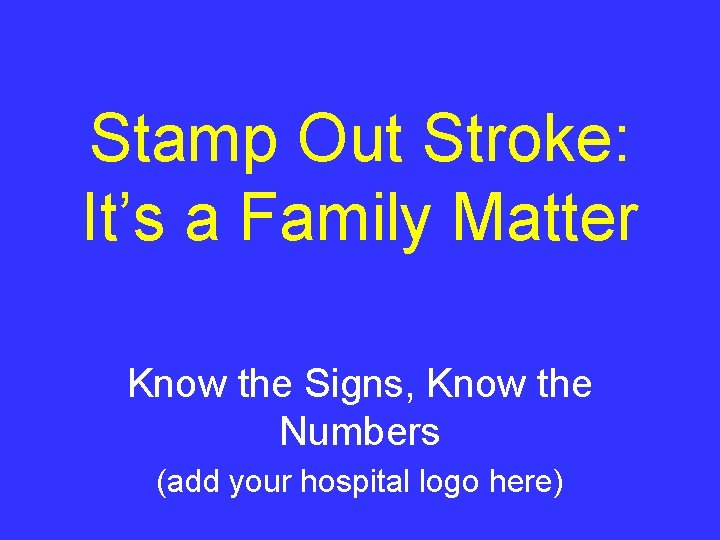 Stamp Out Stroke: It’s a Family Matter

Know the Signs, Know the Numbers

(add your hospital logo here)